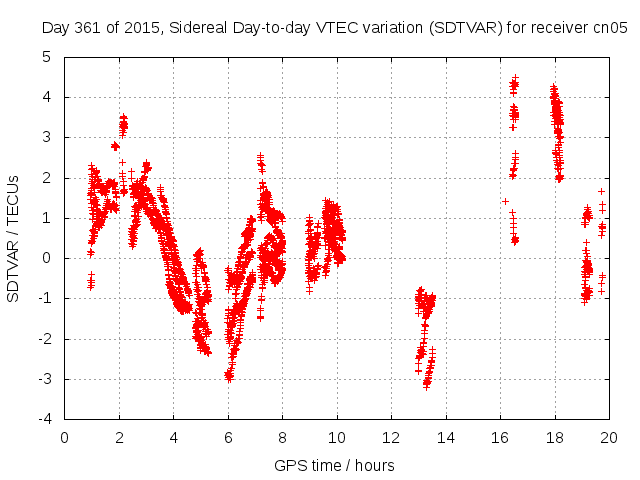 Day 361 of 2015, Sidereal Day-to-day VTEC variation (SDTVAR) for receiver cn05

SDTVAR / TECUs

5
4
3
2
1
0
-1
-2
-3
-4

0 2 4 6 8 10 12 14 16 18 20

GPS time / hours